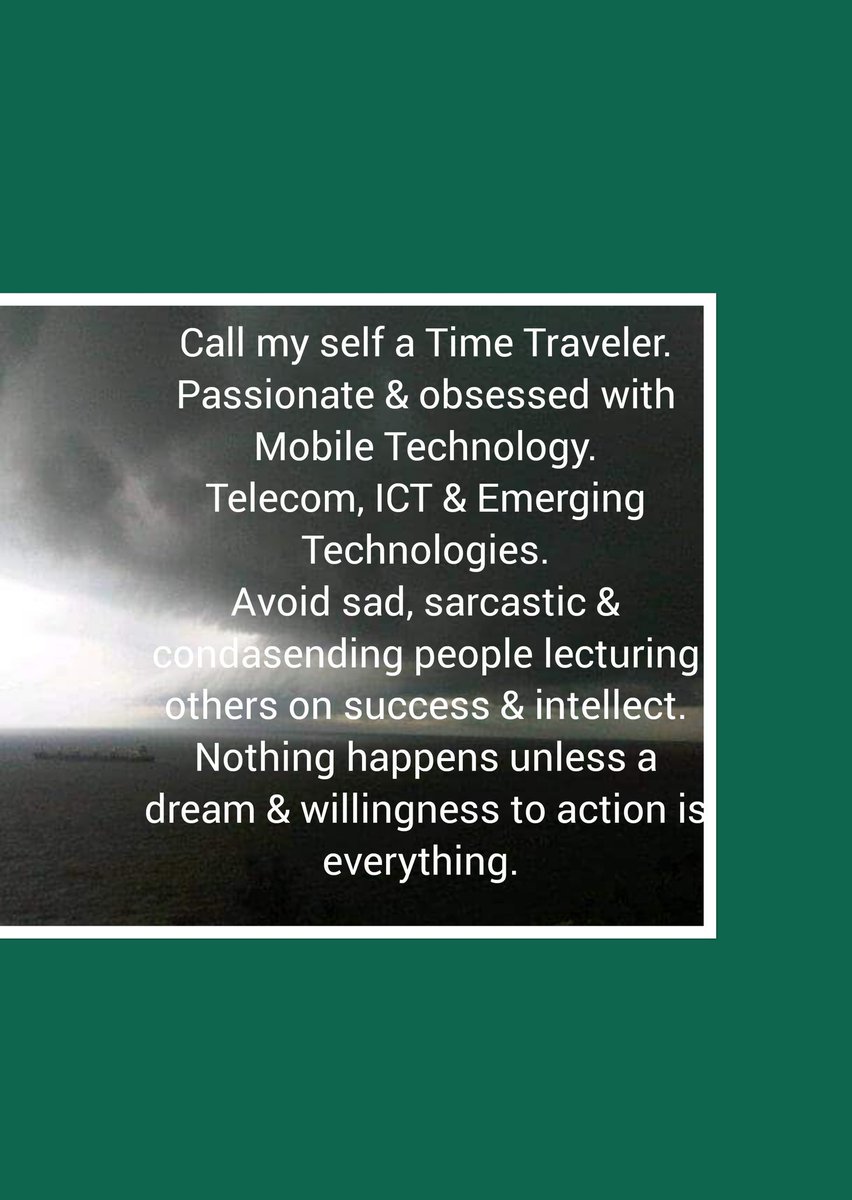 Call my self a Time Traveler.
Passionate & obsessed with Mobile Technology.
Telecom, ICT & Emerging Technologies.
Avoid sad, sarcastic & condasending people lecturing others on success & intellect.
Nothing happens unless a dream & willingness to action is everything.